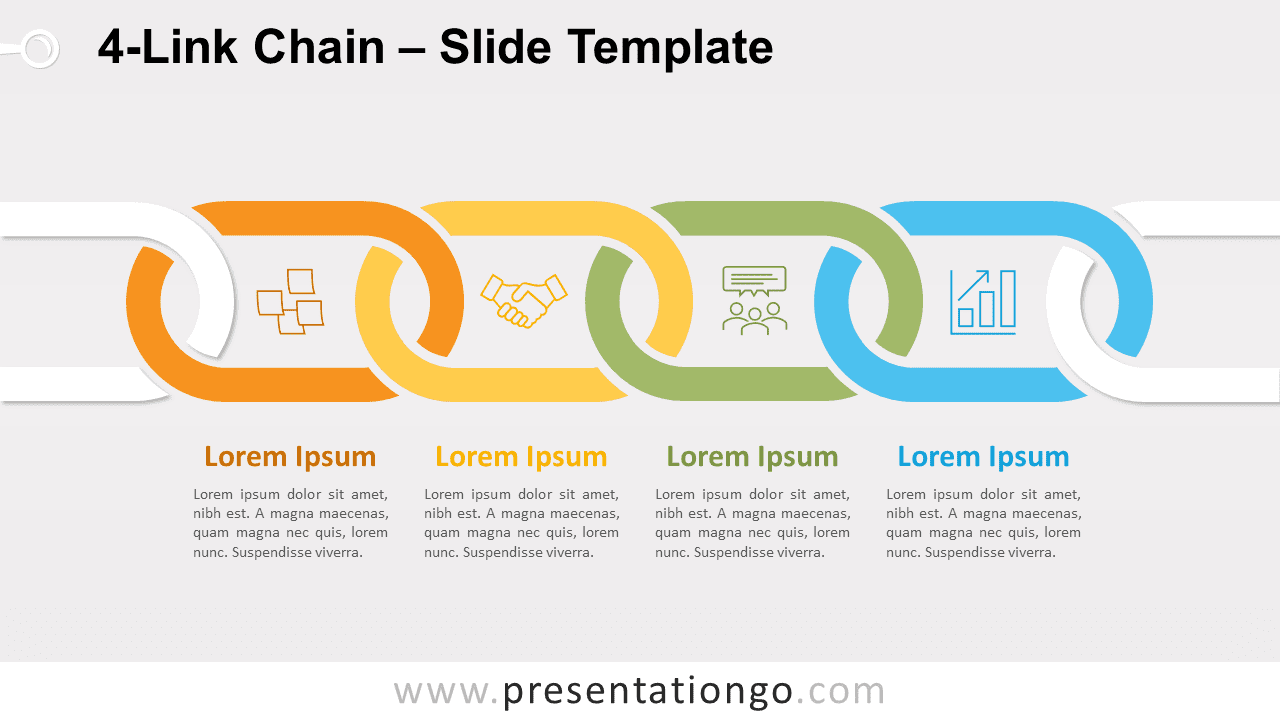 4-Link Chain – Slide Template

Lorem Ipsum

Lorem ipsum dolor sit amet, nibh est. A magna maecenas, quam magna nec quis, lorem nunc. Suspendisse viverra.

Lorem Ipsum

Lorem ipsum dolor sit amet, nibh est. A magna maecenas, quam magna nec quis, lorem nunc. Suspendisse viverra.

Lorem Ipsum

Lorem ipsum dolor sit amet, nibh est. A magna maecenas, quam magna nec quis, lorem nunc. Suspendisse viverra.

Lorem Ipsum

Lorem ipsum dolor sit amet, nibh est. A magna maecenas, quam magna nec quis, lorem nunc. Suspendisse viverra.

www.presentationgo.com